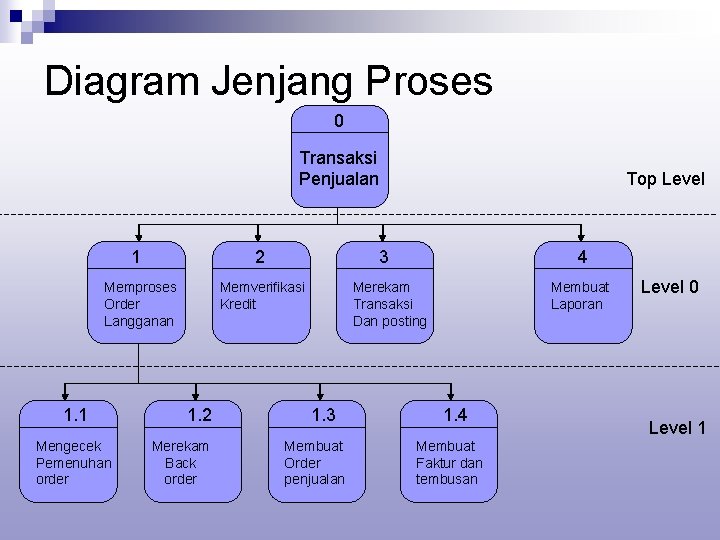 Diagram Jenjang Proses

0

Transaksi Penjualan

Top Level

1

Memproses Order Langganan

2

Memverifikasi Kredit

3

Merekam Transaksi Dan posting

4

Membuat Laporan

Level 0

1.1

Mengecek Pemenuhan order

1.2

Merekam Back order

1.3

Membuat Order penjualan

1.4

Membuat Faktur dan tembusan

Level 1